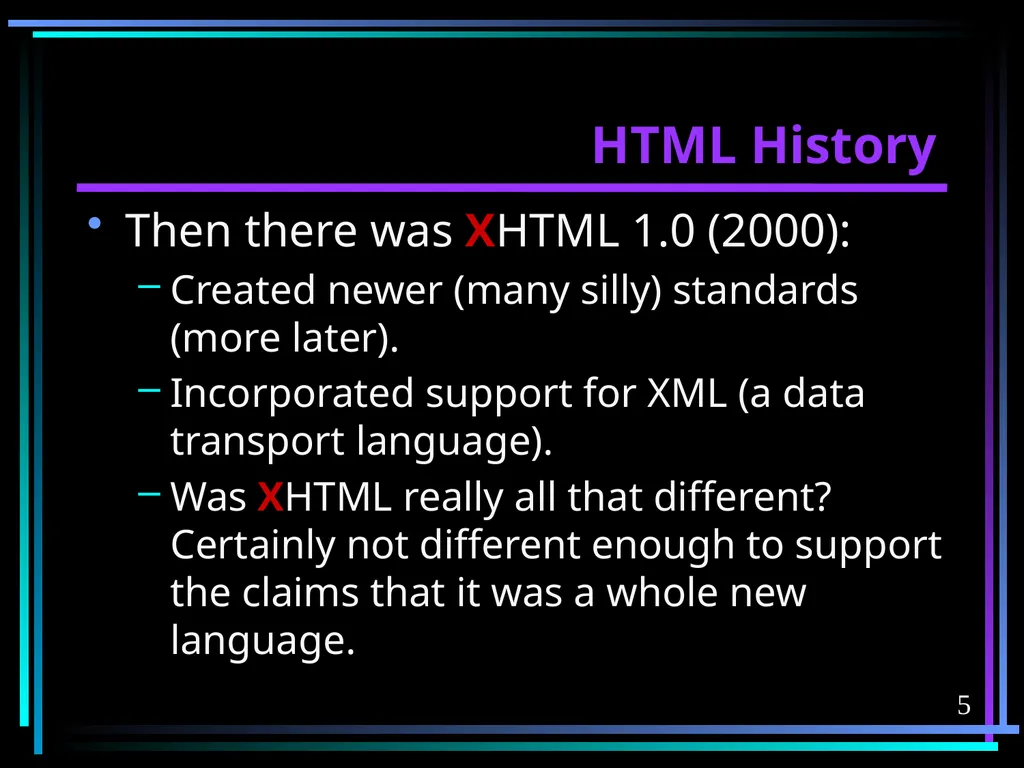 HTML History

• Then there was XHTML 1.0 (2000):

– Created newer (many silly) standards (more later).

– Incorporated support for XML (a data transport language).

– Was XHTML really all that different? Certainly not different enough to support the claims that it was a whole new language.

5